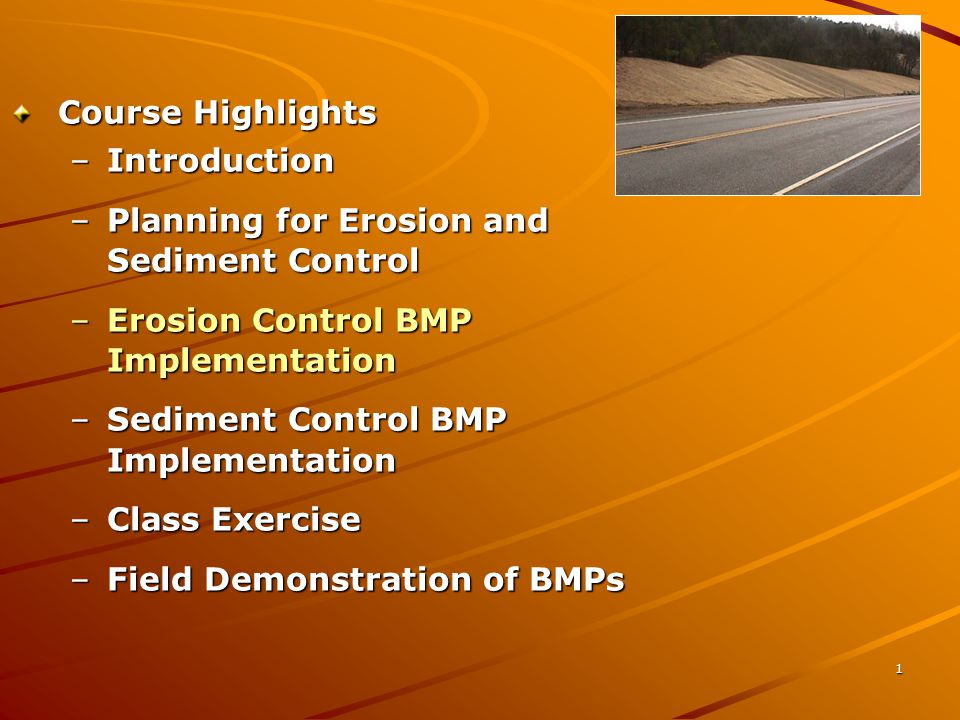 Course Highlights

– Introduction

– Planning for Erosion and Sediment Control

– Erosion Control BMP Implementation

– Sediment Control BMP Implementation

– Class Exercise

– Field Demonstration of BMPs

1